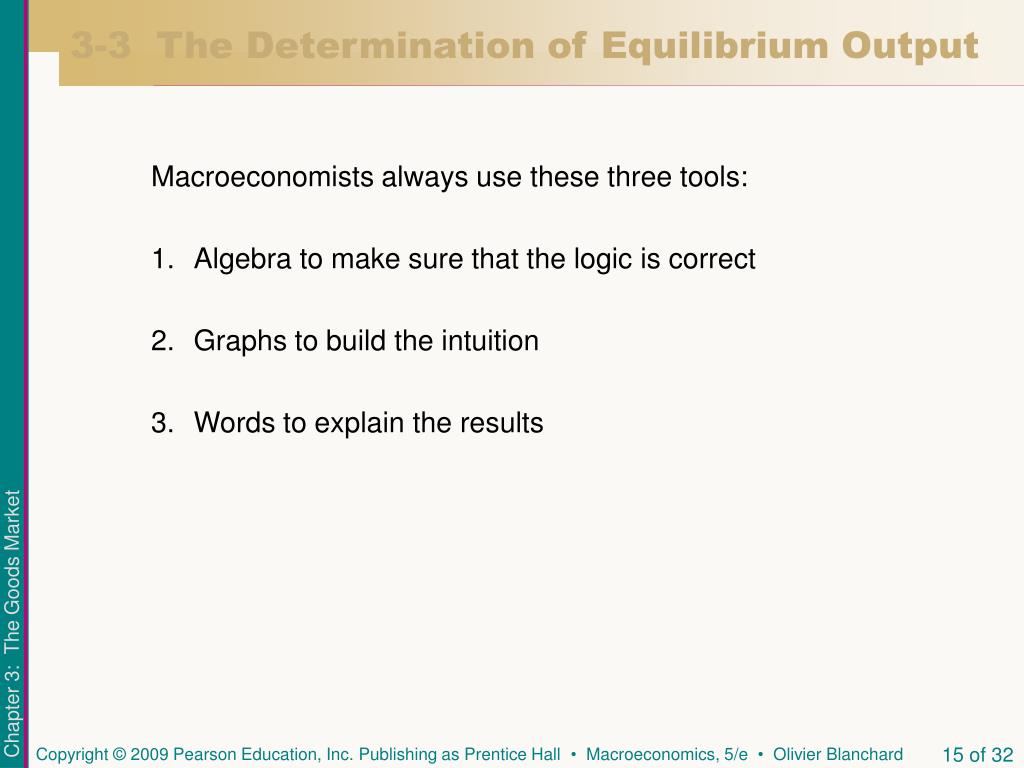 3-3 The Determination of Equilibrium Output

Macroeconomists always use these three tools:

1. Algebra to make sure that the logic is correct

2. Graphs to build the intuition

3. Words to explain the results

Chapter 3: The Goods Market

Copyright © 2009 Pearson Education, Inc. Publishing as Prentice Hall • Macroeconomics, 5/e • Olivier Blanchard

15 of 32